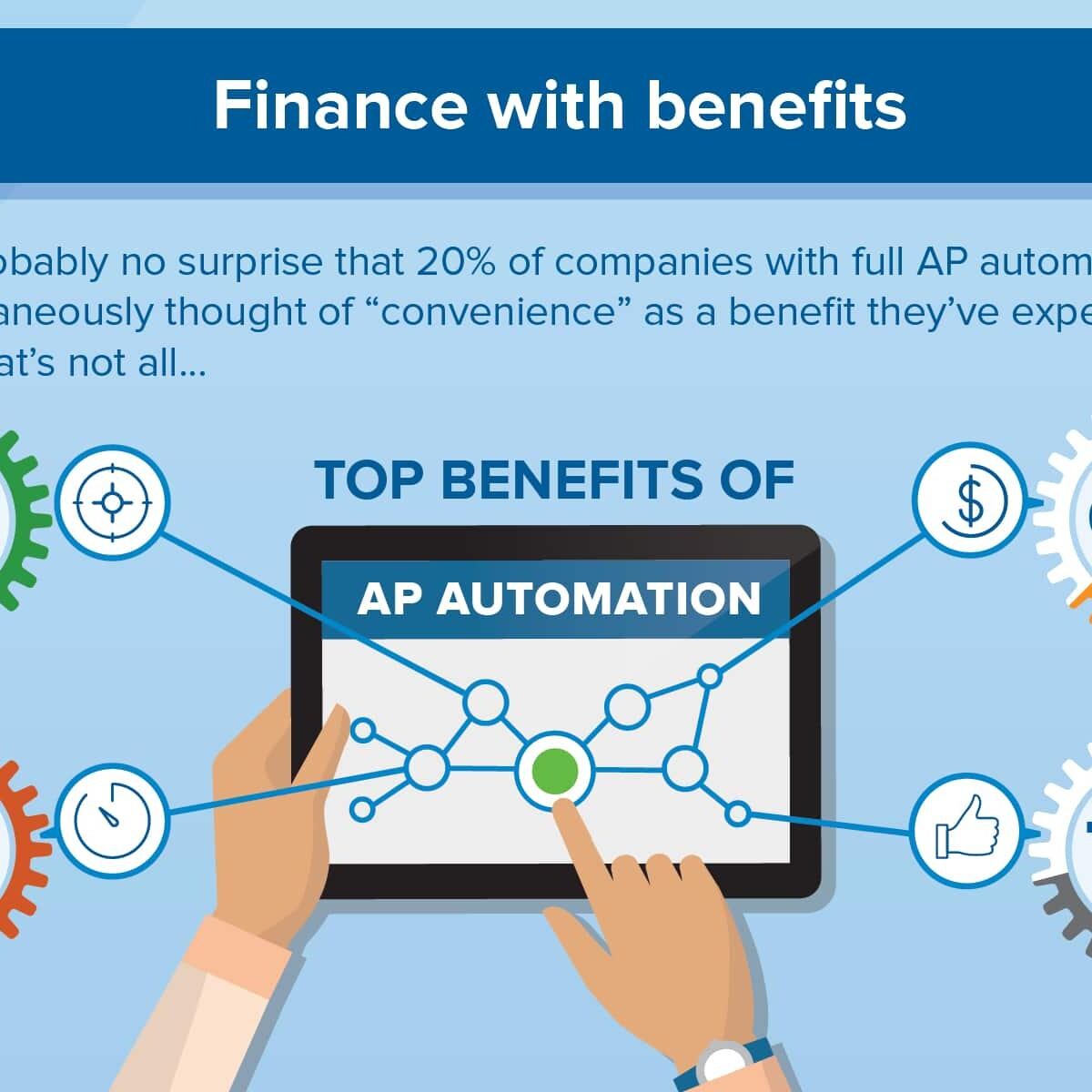 Finance with benefits

obably no surprise that 20% of companies with full AP autom aneously thought of “convenience” as a benefit they’ve expe at’s not all...

TOP BENEFITS OF

AP AUTOMATION